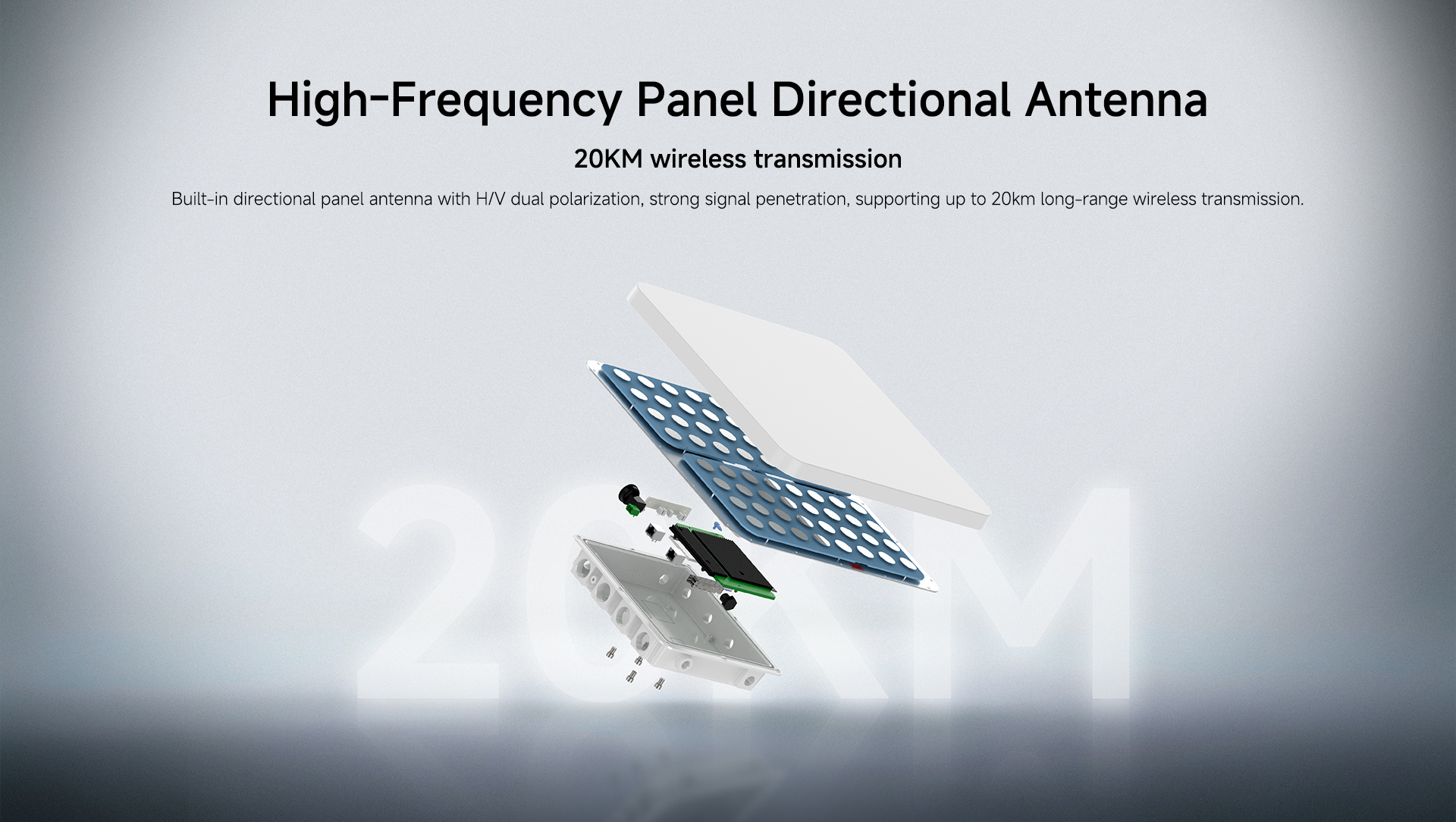 High-Frequency Panel Directional Antenna

20KM wireless transmission

Built-in directional panel antenna with H/V dual polarization, strong signal penetration, supporting up to 20km long-range wireless transmission.

20KM